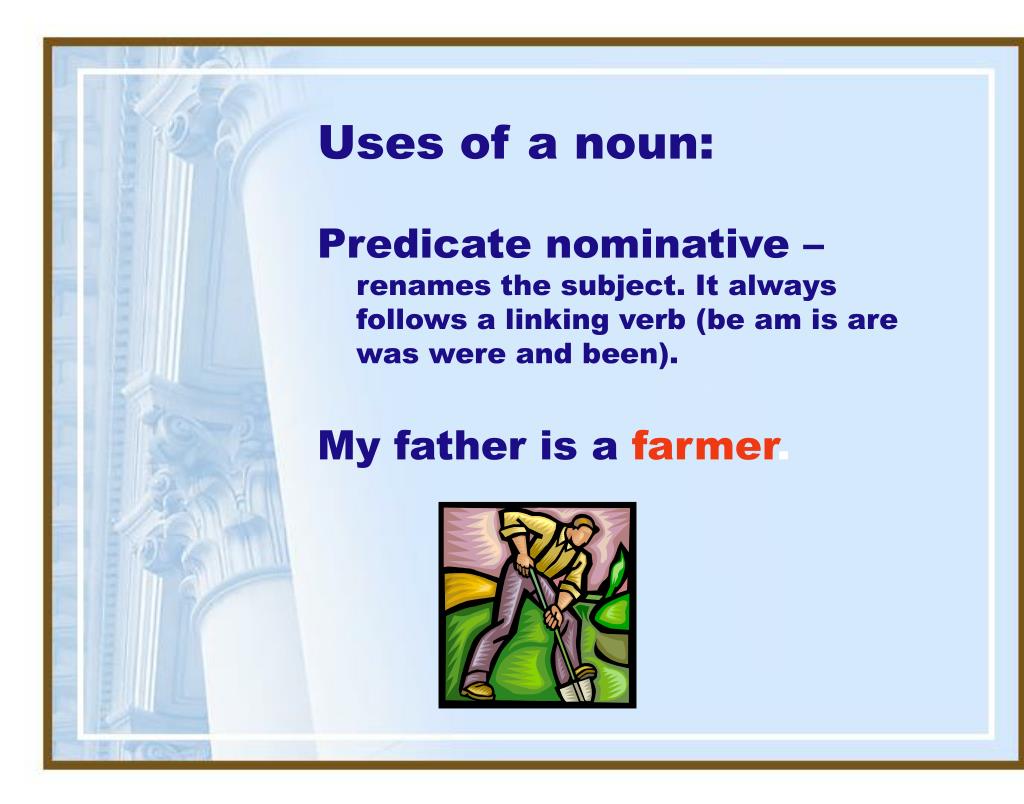 Uses of a noun:

Predicate nominative – renames the subject. It always follows a linking verb (be am is are was were and been).

My father is a farmer.